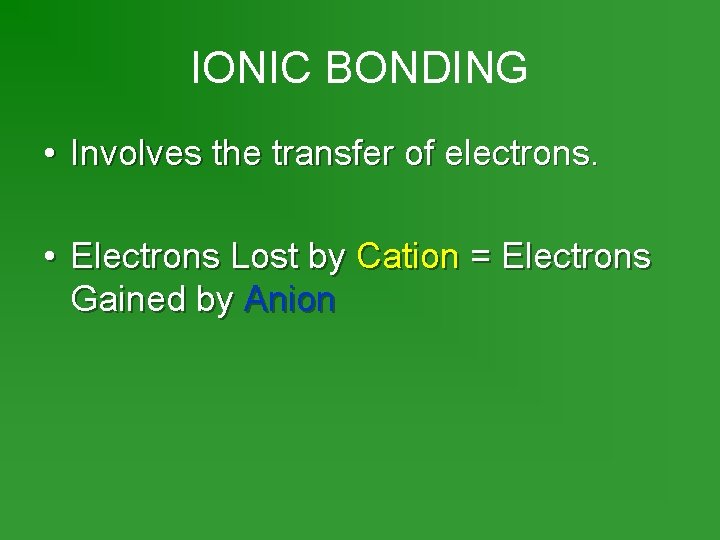 IONIC BONDING

• Involves the transfer of electrons.

• Electrons Lost by Cation = Electrons Gained by Anion